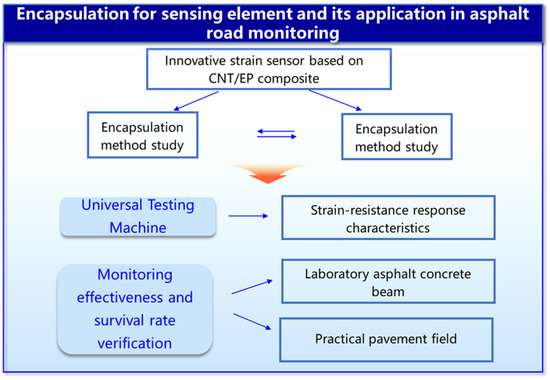 Encapsulation for sensing element and its application in asphalt road monitoring

Innovative strain sensor based on CNT/EP composite

Encapsulation method study

Encapsulation method study

Universal Testing Machine

Strain-resistance response characteristics

Monitoring effectiveness and survival rate verification

Laboratory asphalt concrete beam

Practical pavement field